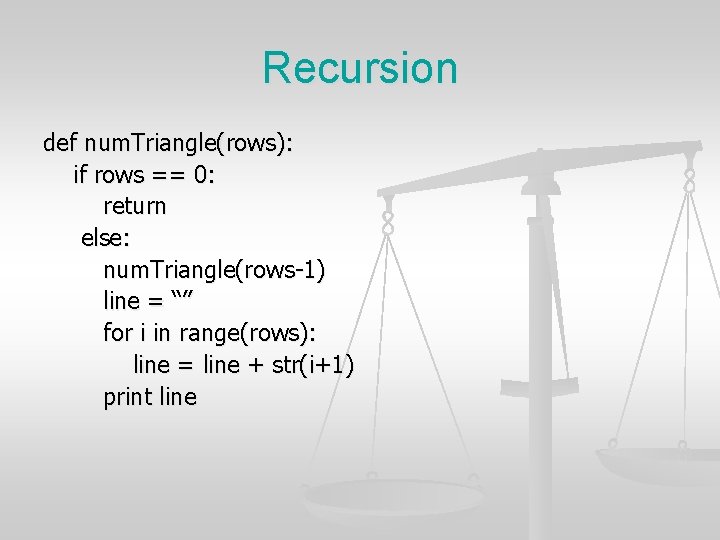 Recursion

def numTriangle(rows):
 if rows == 0:
 return
 else:
 numTriangle(rows-1)
 line = “”
 for i in range(rows):
 line = line + str(i+1)
 print line